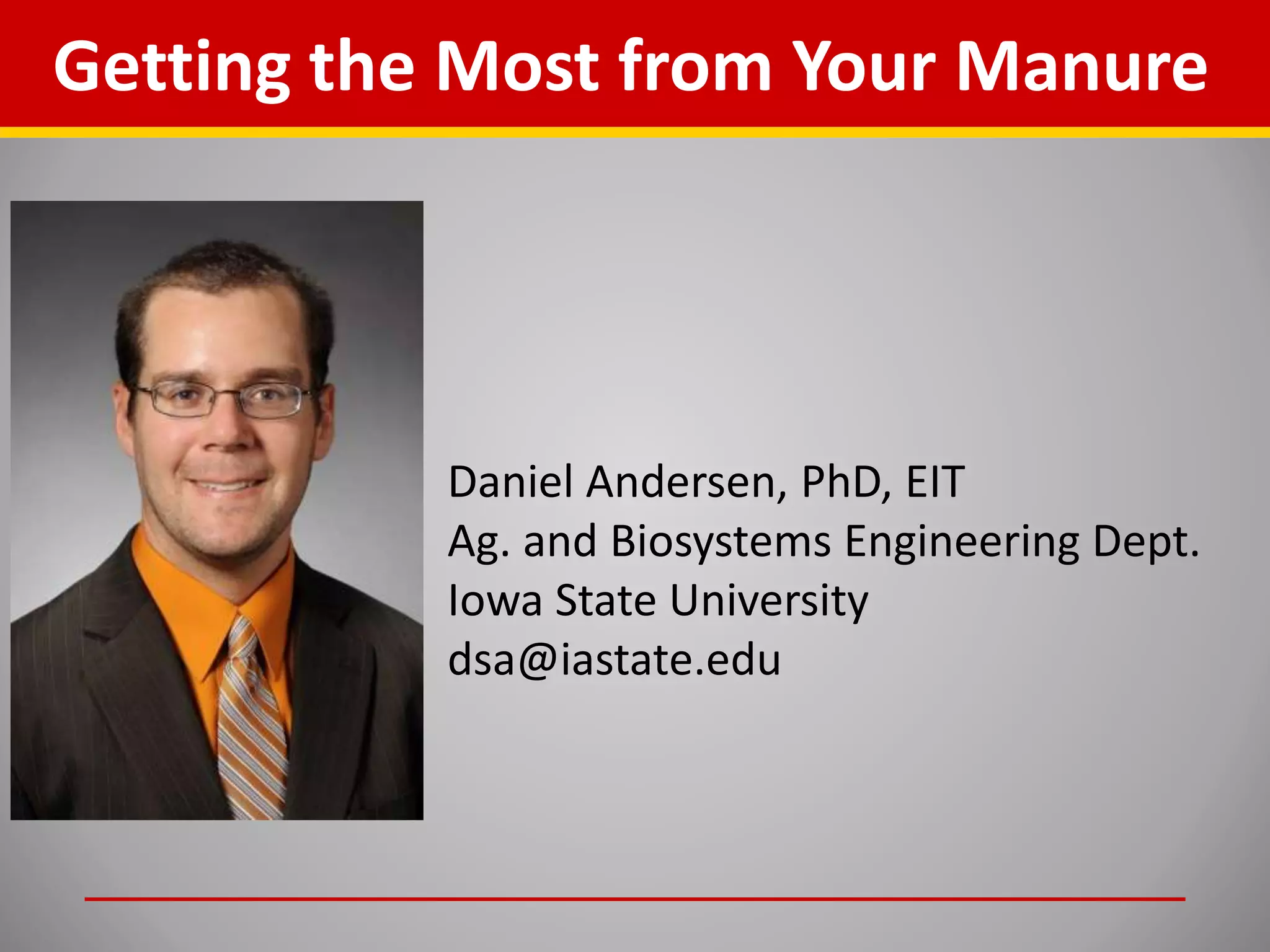 Getting the Most from Your Manure

Daniel Andersen, PhD, EIT
Ag. and Biosystems Engineering Dept.
Iowa State University
dsa@iastate.edu